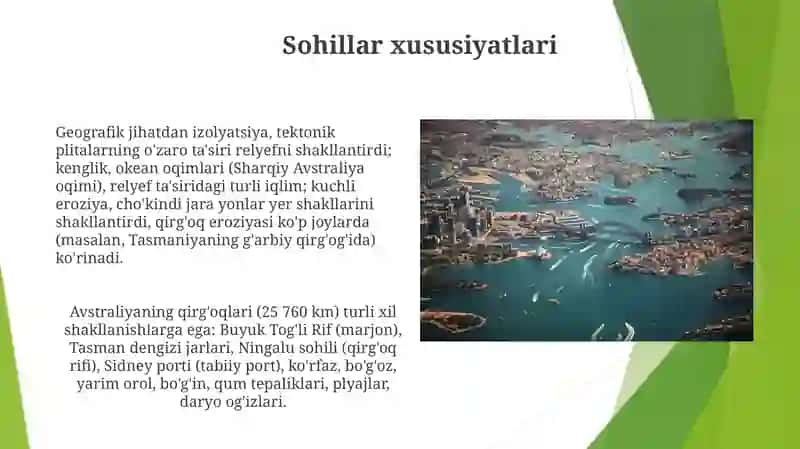 Sohillar xususiyatlari

Geografik jihatdan izolyatsiya, tektonik plitalarning o'zaro ta'siri relyefni shakllantirdi; kenglik, okean oqimlari (Sharqiy Avstraliya oqimi), relyef ta'siridagi turli iqlim; kuchli eroziya, cho'kindi jara yonlar yer shakllarini shakllantirdi, qirg'oq eroziyasi ko'p joylarda (masalan, Tasmaniyaning g'arbiy qirg'og'ida) ko'rinadi.

Avstraliyaning qirg'oqlari (25 760 km) turli xil shakllanishlarga ega: Buyuk Tog'li Rif (marjon), Tasman dengizi jarlari, Ningalu sohili (qirg'oq rifi), Sidney porti (tabiiy port), ko'rfaz, bo'g'oz, yarim orol, bo'g'in, qum tepaliklari, plyajlar, daryo og'izlari.